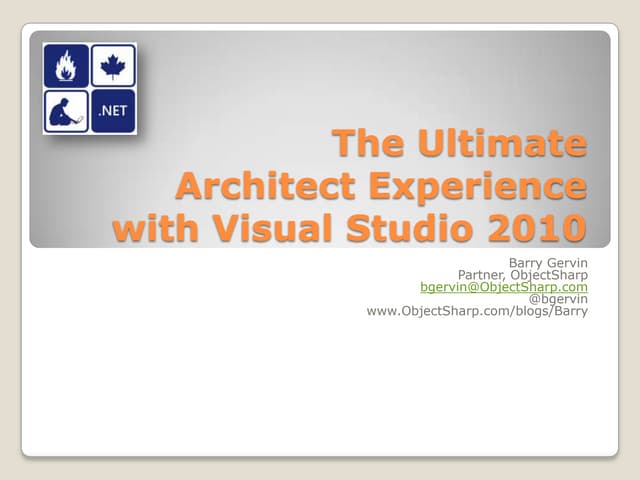 .NET

The Ultimate Architect Experience with Visual Studio 2010

Barry Gervin
Partner, ObjectSharp
bgervin@ObjectSharp.com
@bgervin
www.ObjectSharp.com/blogs/Barry